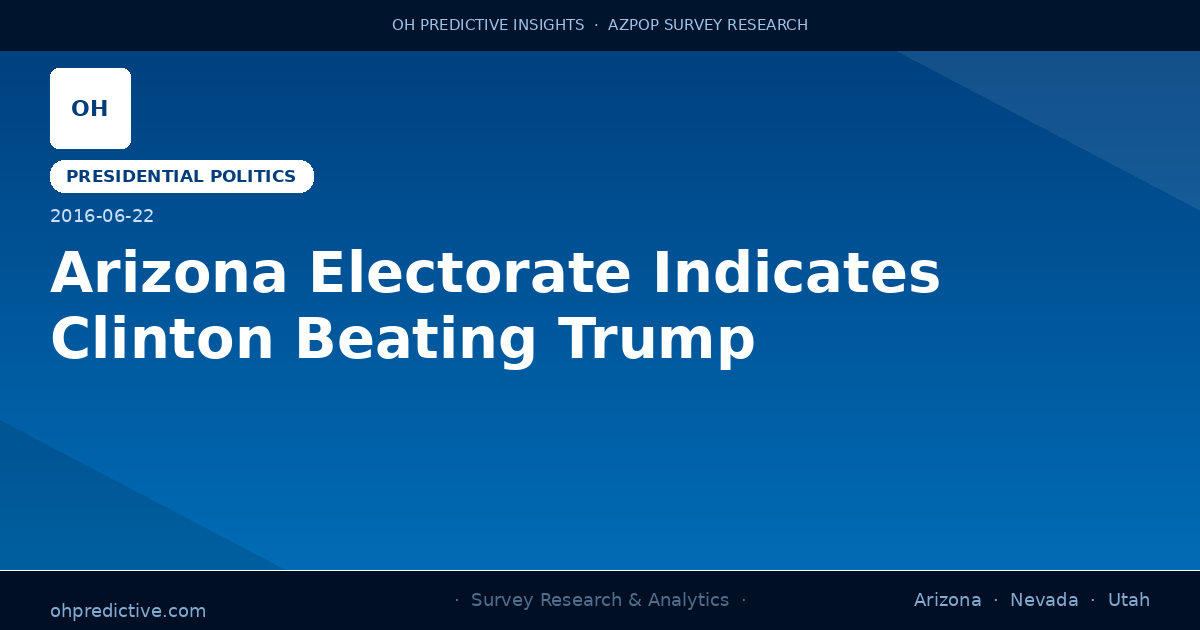 OH PREDICTIVE INSIGHTS · AZPOP SURVEY RESEARCH

OH

PRESIDENTIAL POLITICS

2016-06-22

Arizona Electorate Indicates Clinton Beating Trump

ohpredictive.com

· Survey Research & Analytics ·

Arizona · Nevada · Utah